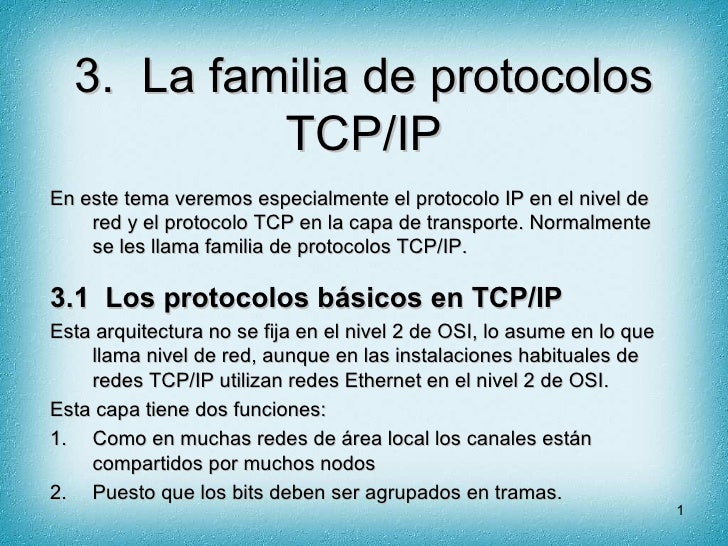 3. La familia de protocolos TCP/IP

En este tema veremos especialmente el protocolo IP en el nivel de red y el protocolo TCP en la capa de transporte. Normalmente se les llama familia de protocolos TCP/IP.

3.1 Los protocolos básicos en TCP/IP

Esta arquitectura no se fija en el nivel 2 de OSI, lo asume en lo que llama nivel de red, aunque en las instalaciones habituales de redes TCP/IP utilizan redes Ethernet en el nivel 2 de OSI.

Esta capa tiene dos funciones:

1. Como en muchas redes de área local los canales están compartidos por muchos nodos

2. Puesto que los bits deben ser agrupados en tramas.

1